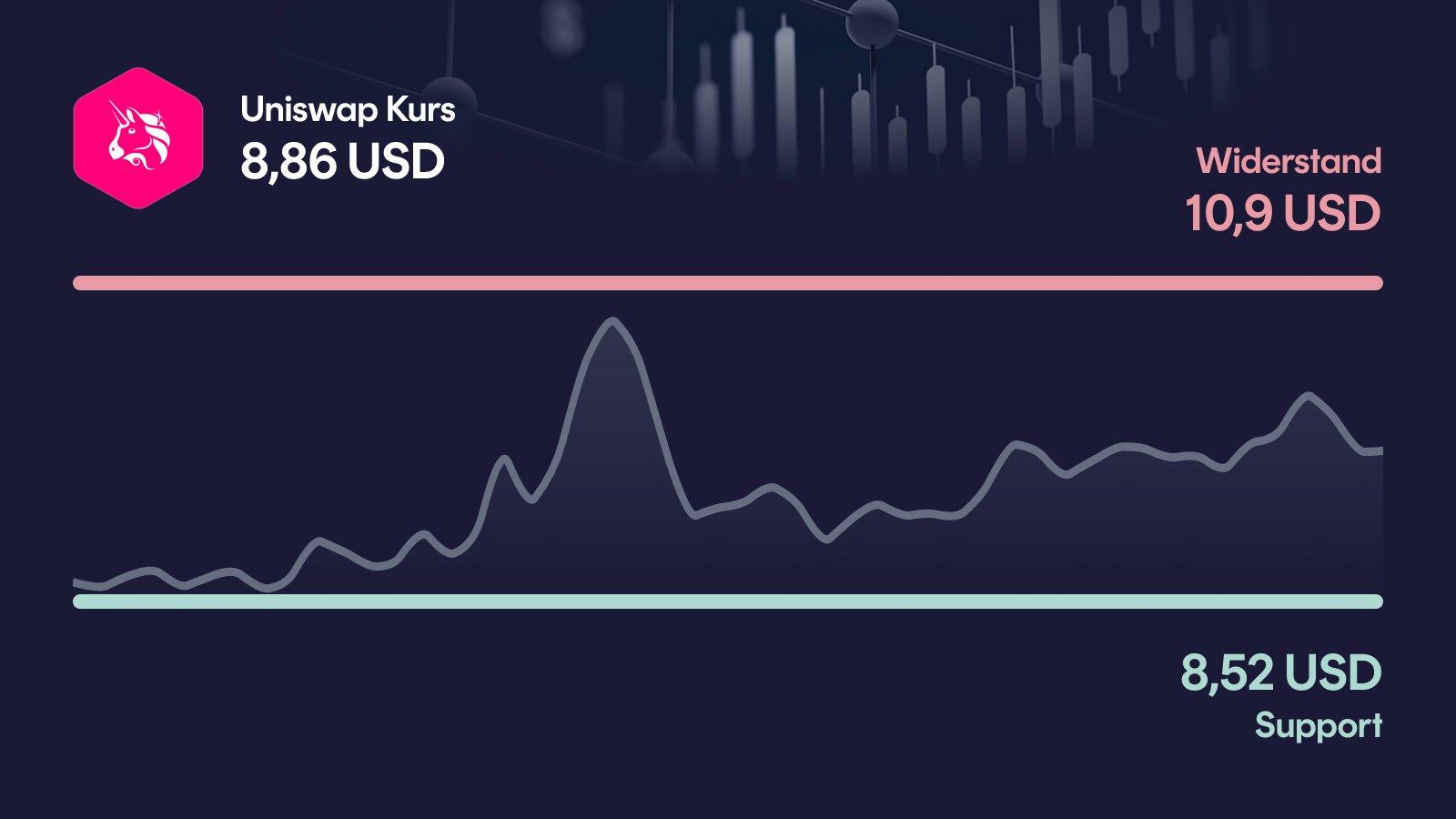 Uniswap Kurs
8,86 USD

Widerstand
10,9 USD

8,52 USD
Support